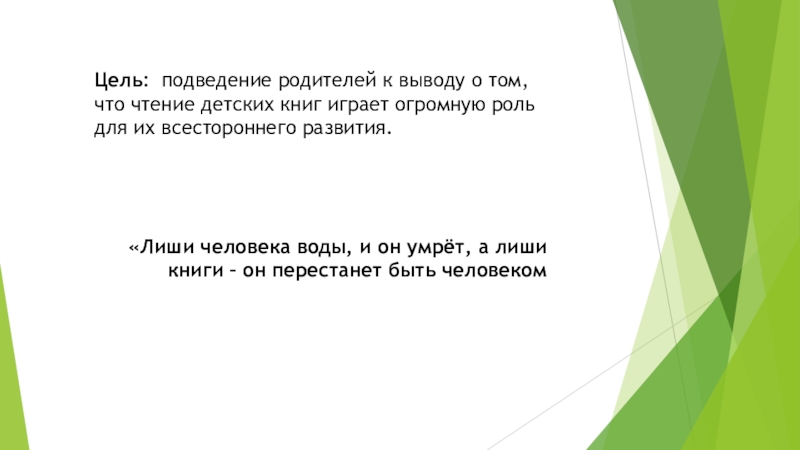 Цель: подведение родителей к выводу о том, что чтение детских книг играет огромную роль для их всестороннего развития.

«Лиши человека воды, и он умрёт, а лиши книги – он перестанет быть человеком